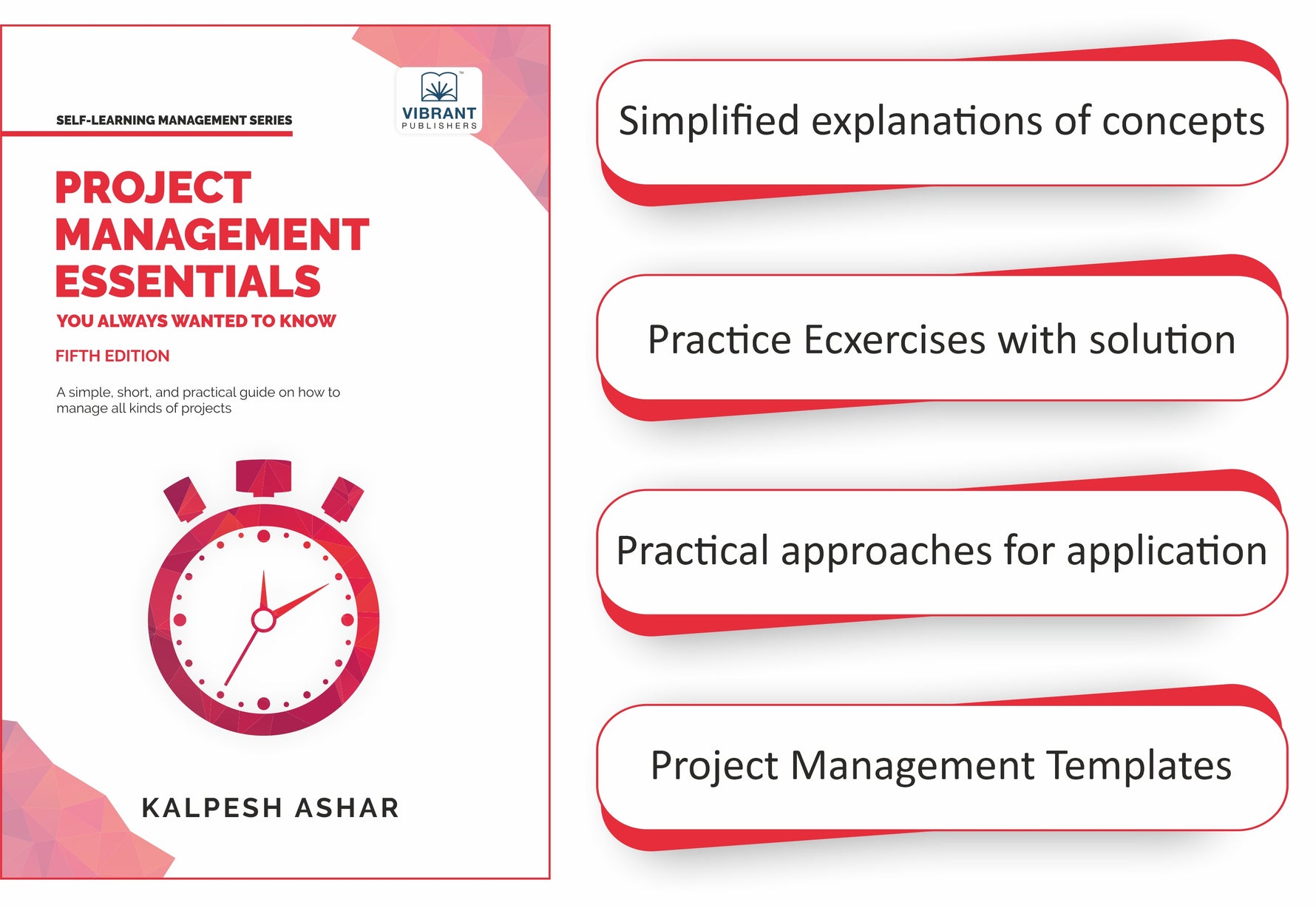 SELF-LEARNING MANAGEMENT SERIES

VIBRANT PUBLISHERS

PROJECT MANAGEMENT ESSENTIALS

YOU ALWAYS WANTED TO KNOW

FIFTH EDITION

A simple, short, and practical guide on how to manage all kinds of projects

KALPESH ASHAR

Simplified explanations of concepts

Practice Ecxercises with solution

Practical approaches for application

Project Management Templates